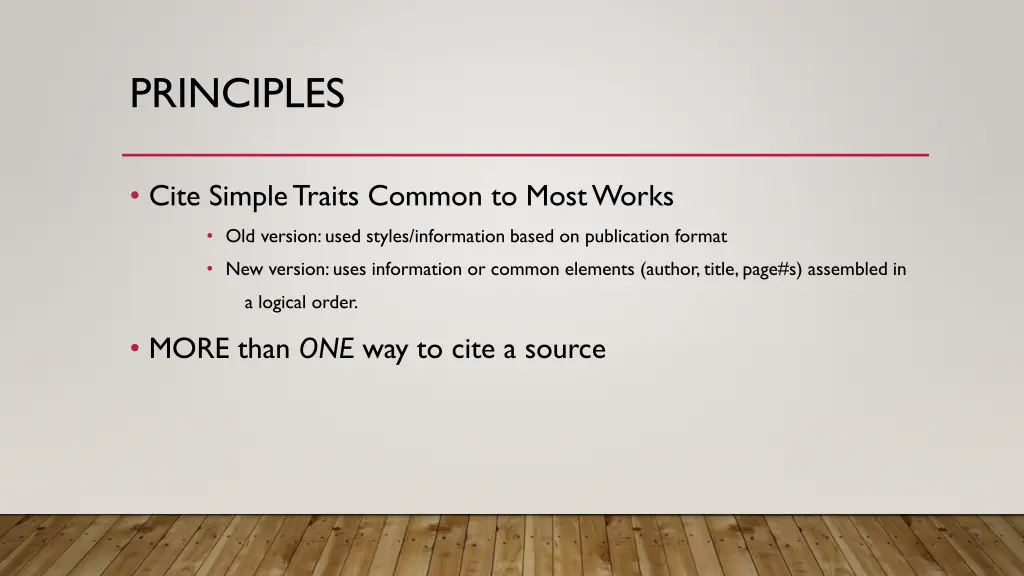 PRINCIPLES

• Cite Simple Traits Common to Most Works
  • Old version: used styles/information based on publication format
  • New version: uses information or common elements (author, title, page#s) assembled in a logical order.

• MORE than ONE way to cite a source